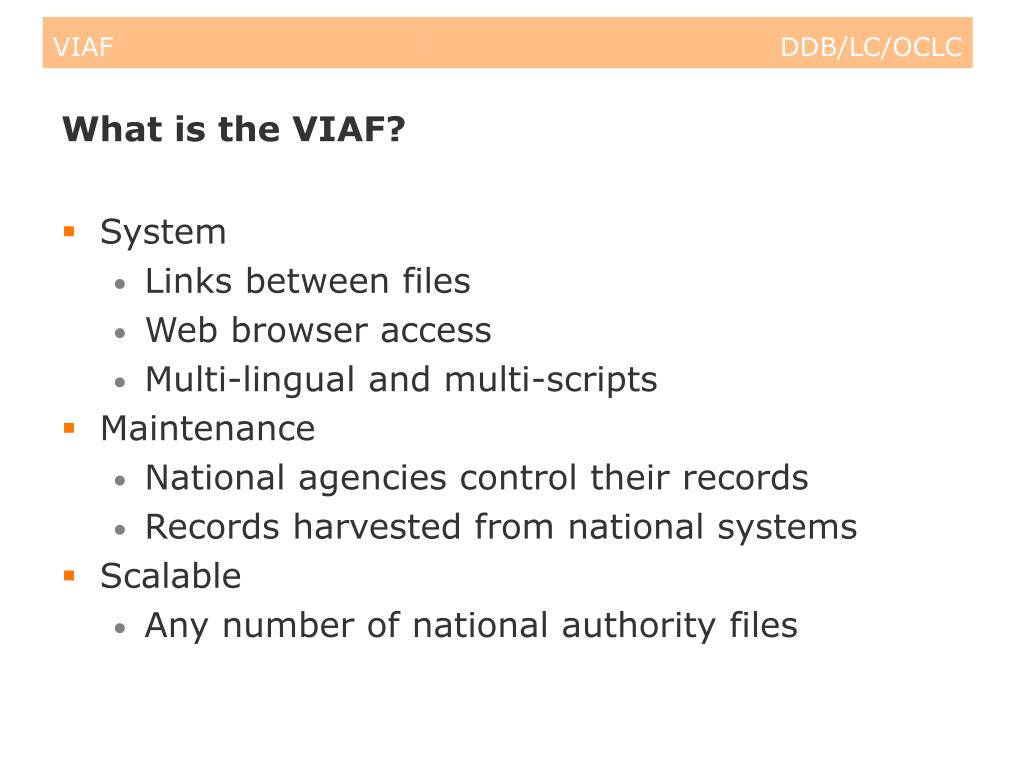 VIAF DDB/LC/OCLC

What is the VIAF?

- System
  - Links between files
  - Web browser access
  - Multi-lingual and multi-scripts
- Maintenance
  - National agencies control their records
  - Records harvested from national systems
- Scalable
  - Any number of national authority files